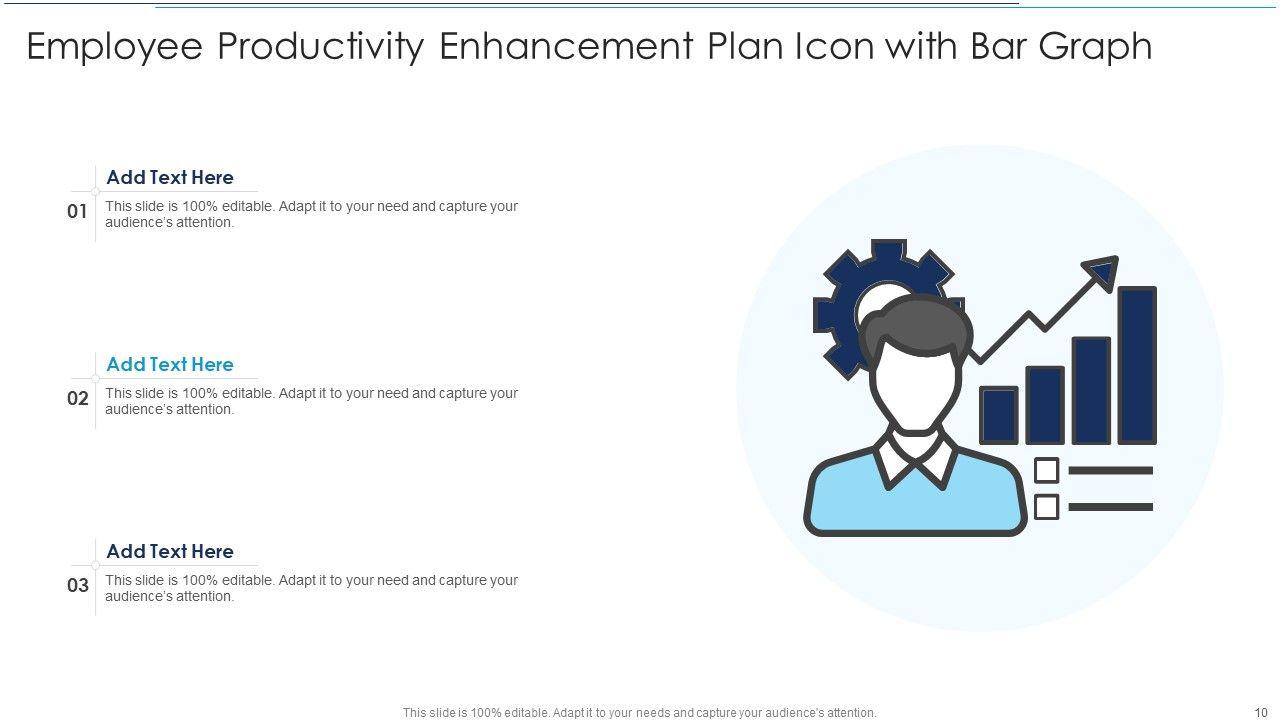 Employee Productivity Enhancement Plan Icon with Bar Graph

Add Text Here
01
This slide is 100% editable. Adapt it to your need and capture your audience's attention.

Add Text Here
02
This slide is 100% editable. Adapt it to your need and capture your audience's attention.

Add Text Here
03
This slide is 100% editable. Adapt it to your need and capture your audience's attention.

This slide is 100% editable. Adapt it to your needs and capture your audience's attention.

10